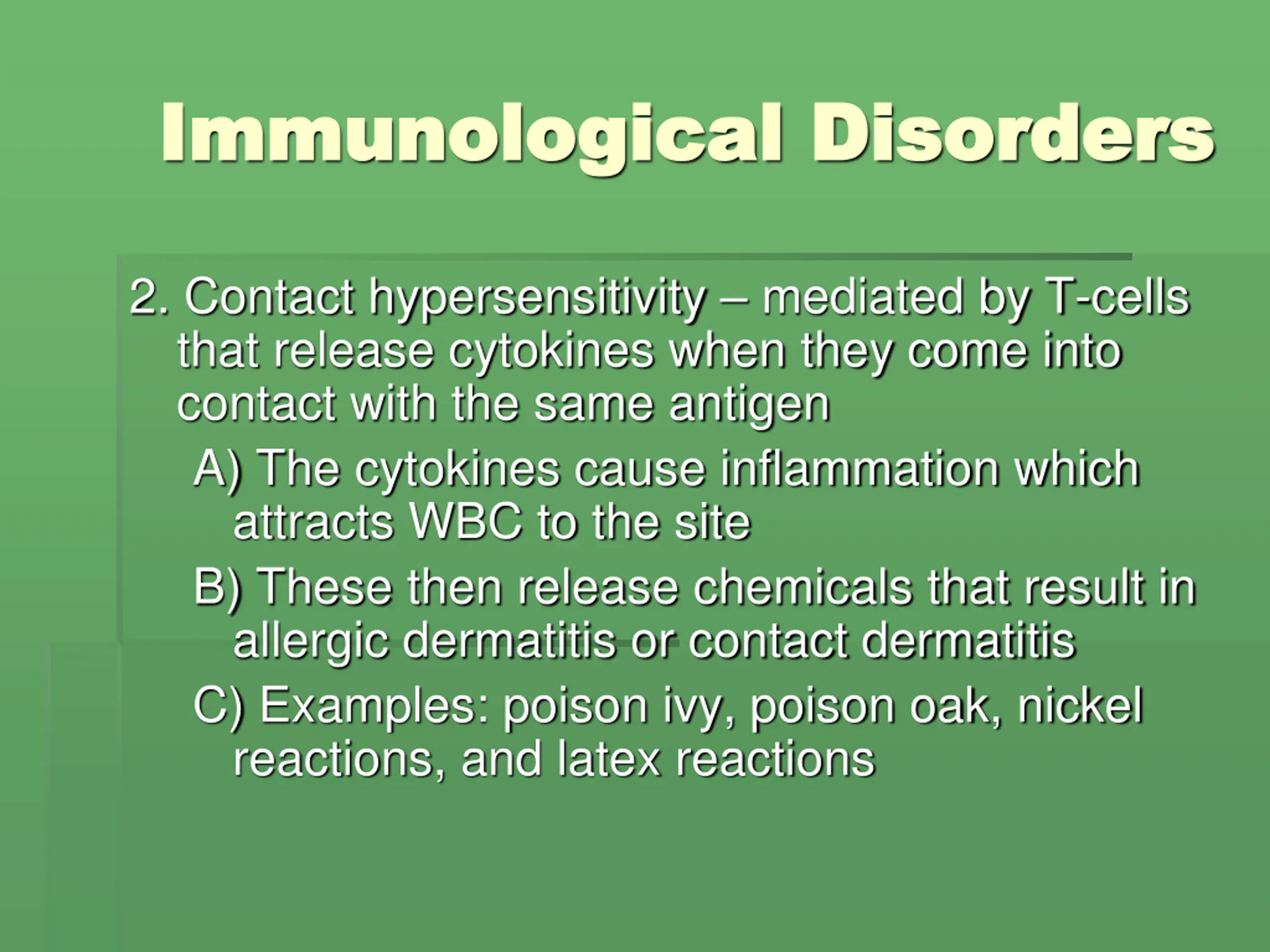 Immunological Disorders

2. Contact hypersensitivity – mediated by T-cells that release cytokines when they come into contact with the same antigen

A) The cytokines cause inflammation which attracts WBC to the site

B) These then release chemicals that result in allergic dermatitis or contact dermatitis

C) Examples: poison ivy, poison oak, nickel reactions, and latex reactions